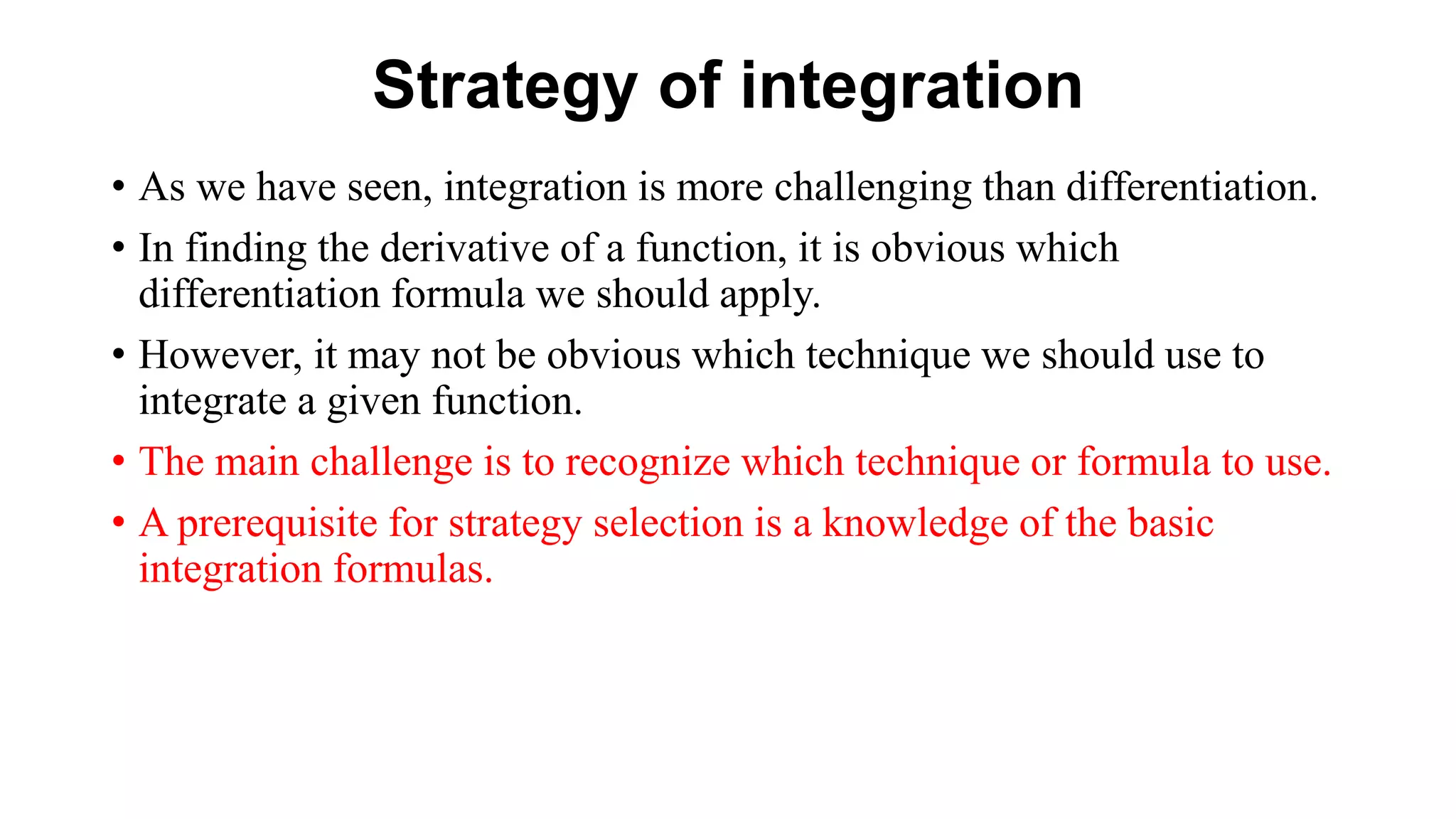 Strategy of integration

• As we have seen, integration is more challenging than differentiation.

• In finding the derivative of a function, it is obvious which differentiation formula we should apply.

• However, it may not be obvious which technique we should use to integrate a given function.

• The main challenge is to recognize which technique or formula to use.

• A prerequisite for strategy selection is a knowledge of the basic integration formulas.